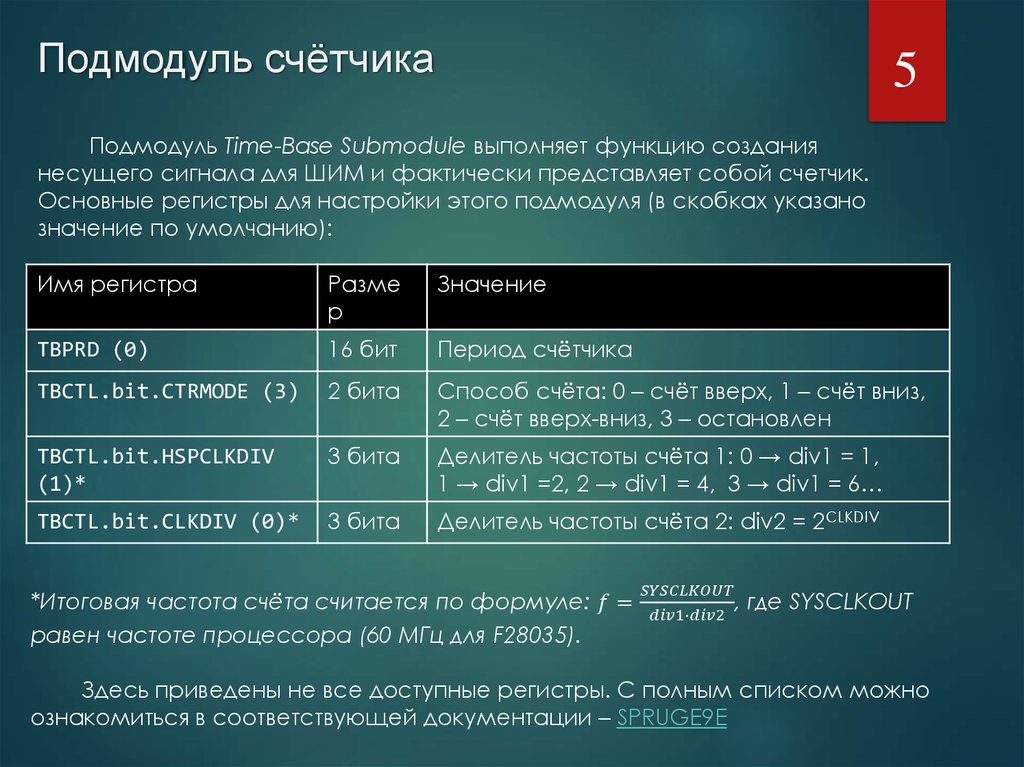 Подмодуль счётчика

5

Подмодуль Time-Base Submodule выполняет функцию создания несущего сигнала для ШИМ и фактически представляет собой счетчик. Основные регистры для настройки этого подмодуля (в скобках указано значение по умолчанию):

| Имя регистра | Размер | Значение |
|---|---|---|
| TBPRD (0) | 16 бит | Период счётчика |
| TBCTL.bit.CTRMODE (3) | 2 бита | Способ счёта: 0 – счёт вверх, 1 – счёт вниз, 2 – счёт вверх-вниз, 3 – остановлен |
| TBCTL.bit.HSPCLKDIV (1)* | 3 бита | Делитель частоты счёта 1: 0 → div1 = 1, 1 → div1 =2, 2 → div1 = 4, 3 → div1 = 6… |
| TBCTL.bit.CLKDIV (0)* | 3 бита | Делитель частоты счёта 2: div2 = $2^{CLKDIV}$ |

*Итоговая частота счёта считается по формуле: $f = \frac{SYSCLKOUT}{div1 \cdot div2}$, где SYSCLKOUT равен частоте процессора (60 МГц для F28035).

Здесь приведены не все доступные регистры. С полным списком можно ознакомиться в соответствующей документации – SPRUGE9E